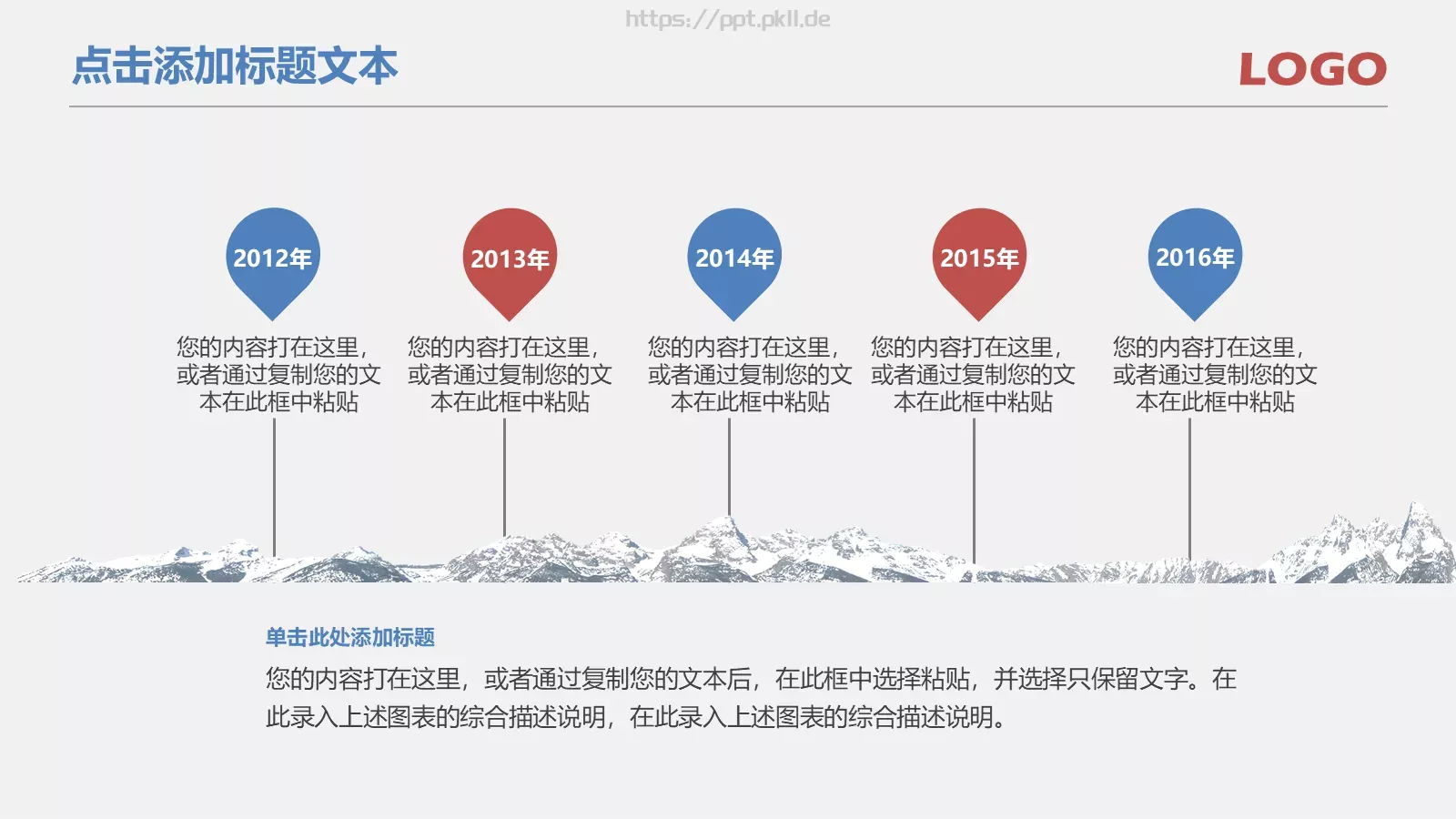 https://ppt.pkll.de

点击添加标题文本

LOGO

2012年

您的内容打在这里，或者通过复制您的文本在此框中粘贴

2013年

您的内容打在这里，或者通过复制您的文本在此框中粘贴

2014年

您的内容打在这里，或者通过复制您的文本在此框中粘贴

2015年

您的内容打在这里，或者通过复制您的文本在此框中粘贴

2016年

您的内容打在这里，或者通过复制您的文本在此框中粘贴

单击此处添加标题

您的内容打在这里，或者通过复制您的文本后，在此框中选择粘贴，并选择只保留文字。在此录入上述图表的综合描述说明，在此录入上述图表的综合描述说明。